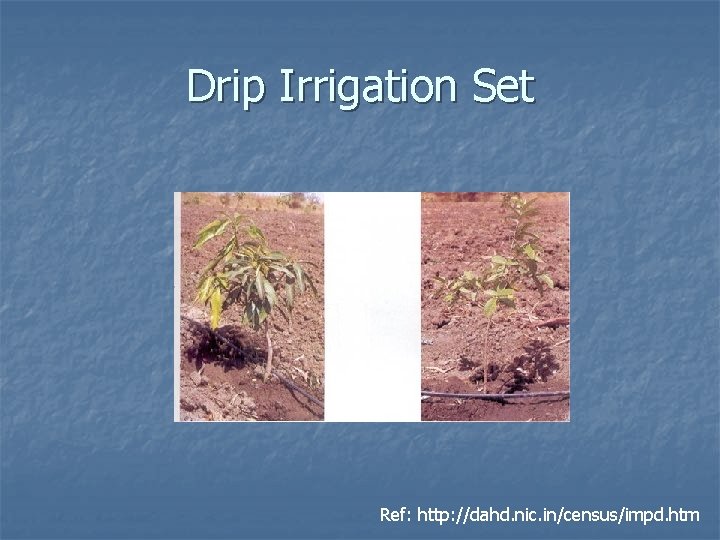 Drip Irrigation Set

Ref: http://dahd.nic.in/census/impd.htm